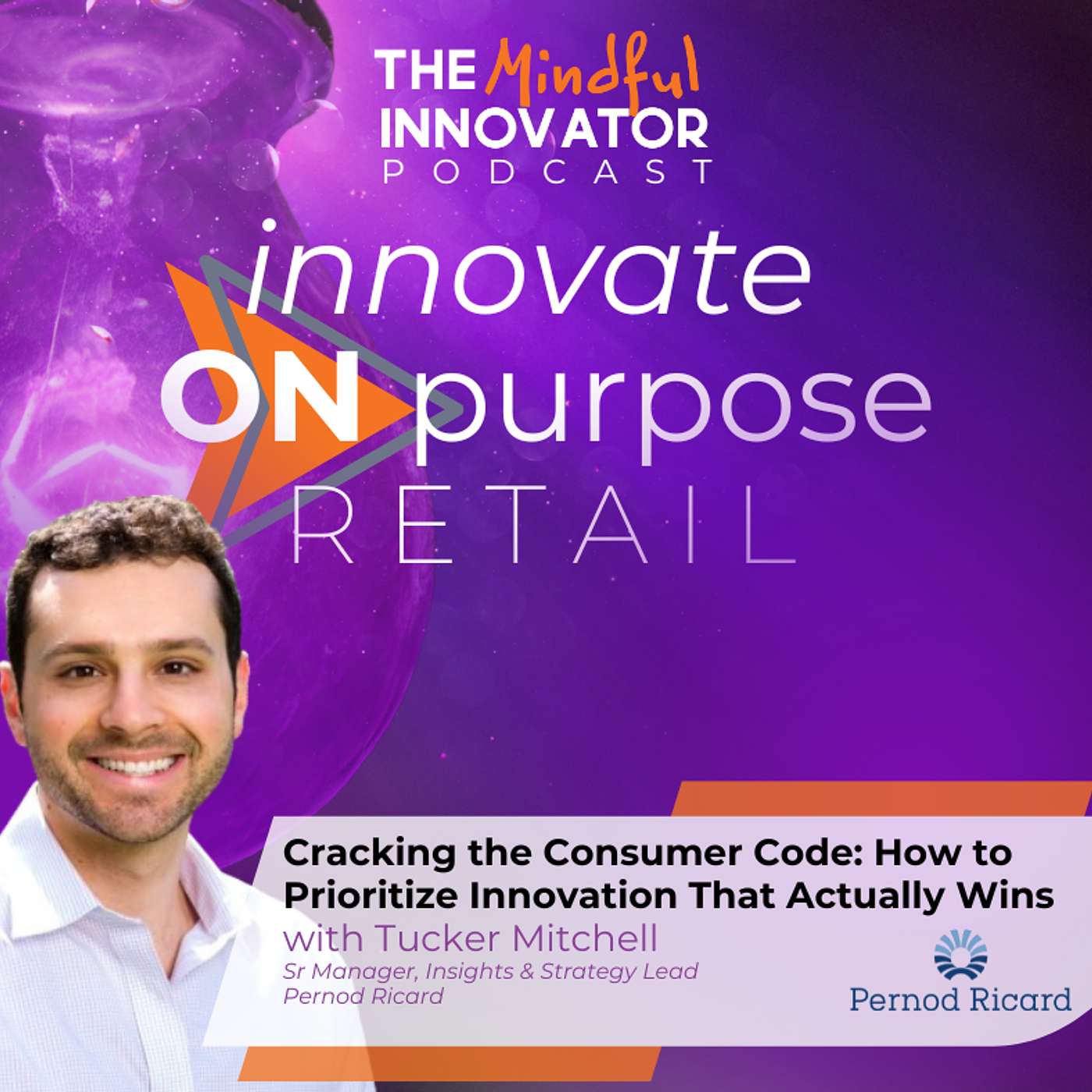 THE Mindful INNOVATOR PODCAST

innovate ON purpose RETAIL

Cracking the Consumer Code: How to Prioritize Innovation That Actually Wins
with Tucker Mitchell
Sr Manager, Insights & Strategy Lead
Pernod Ricard

Pernod Ricard